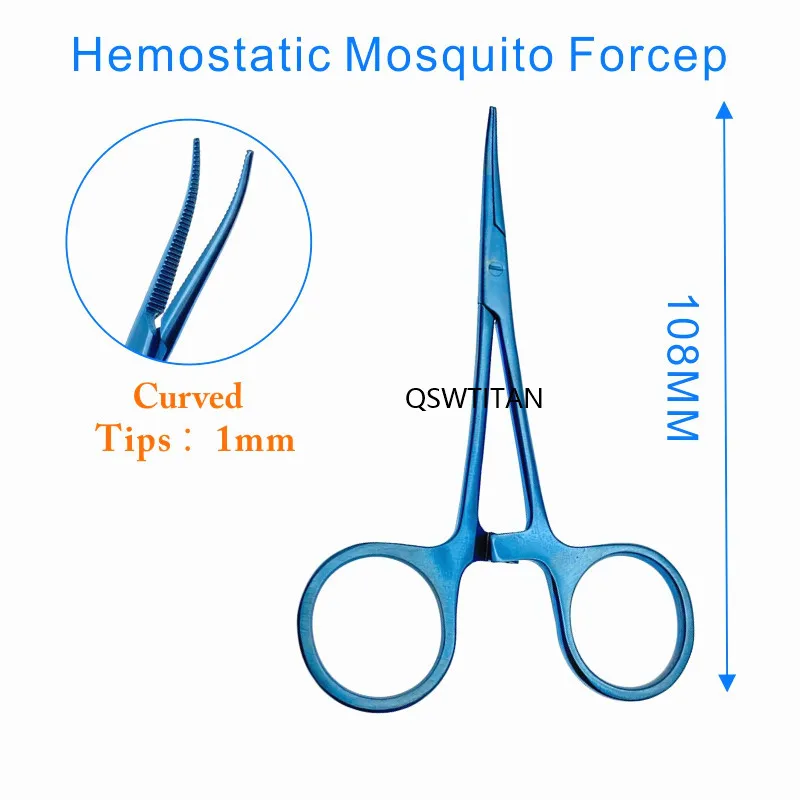 Hemostatic Mosquito Forcep

Curved
Tips： 1mm

QSWTITAN

108MM